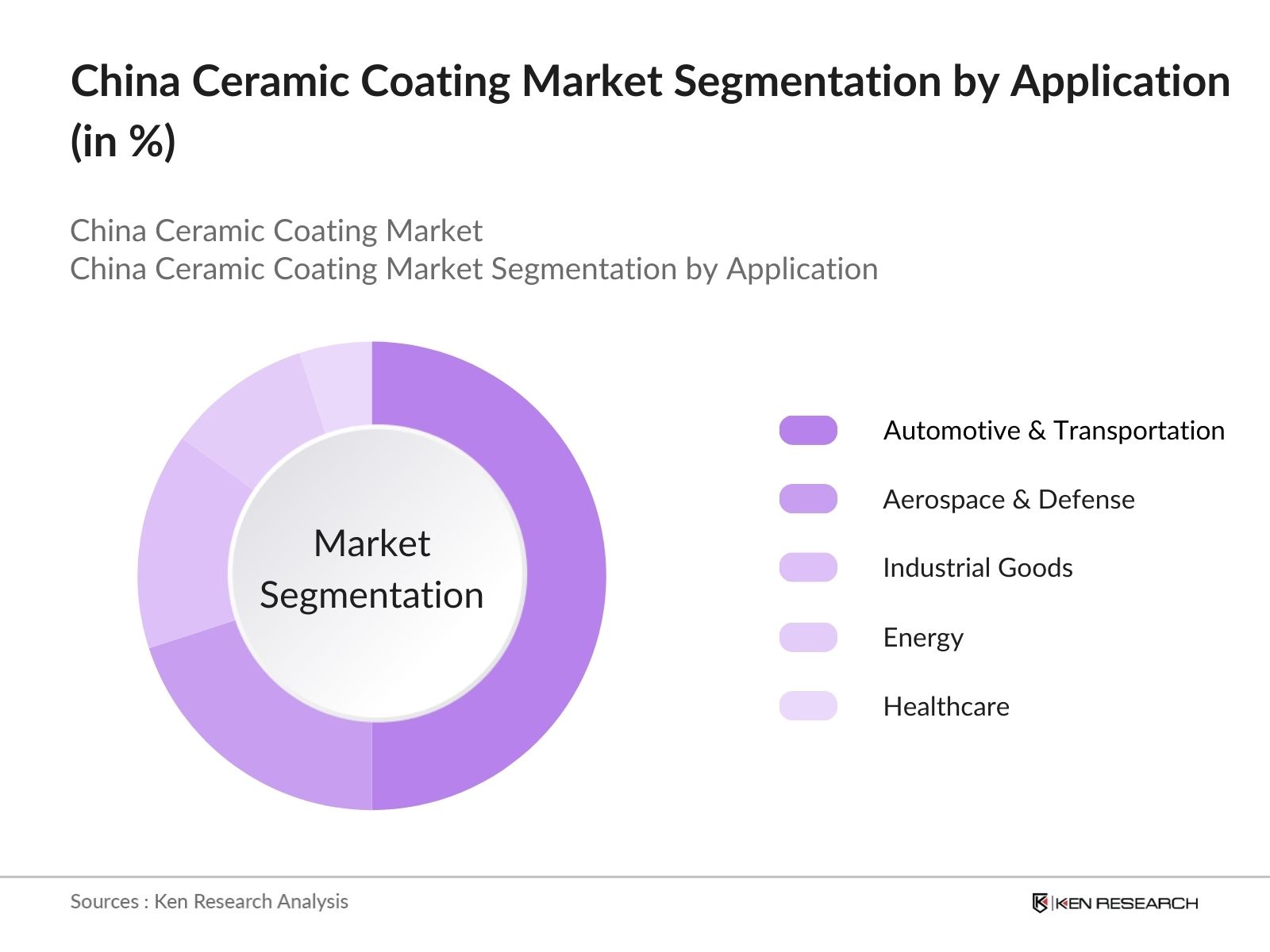 China Ceramic Coating Market Segmentation by Application (in %)

China Ceramic Coating Market
China Ceramic Coating Market Segmentation by Application

Market Segmentation

Automotive & Transportation

Aerospace & Defense

Industrial Goods

Energy

Healthcare

Sources : Ken Research Analysis

KEN RESEARCH